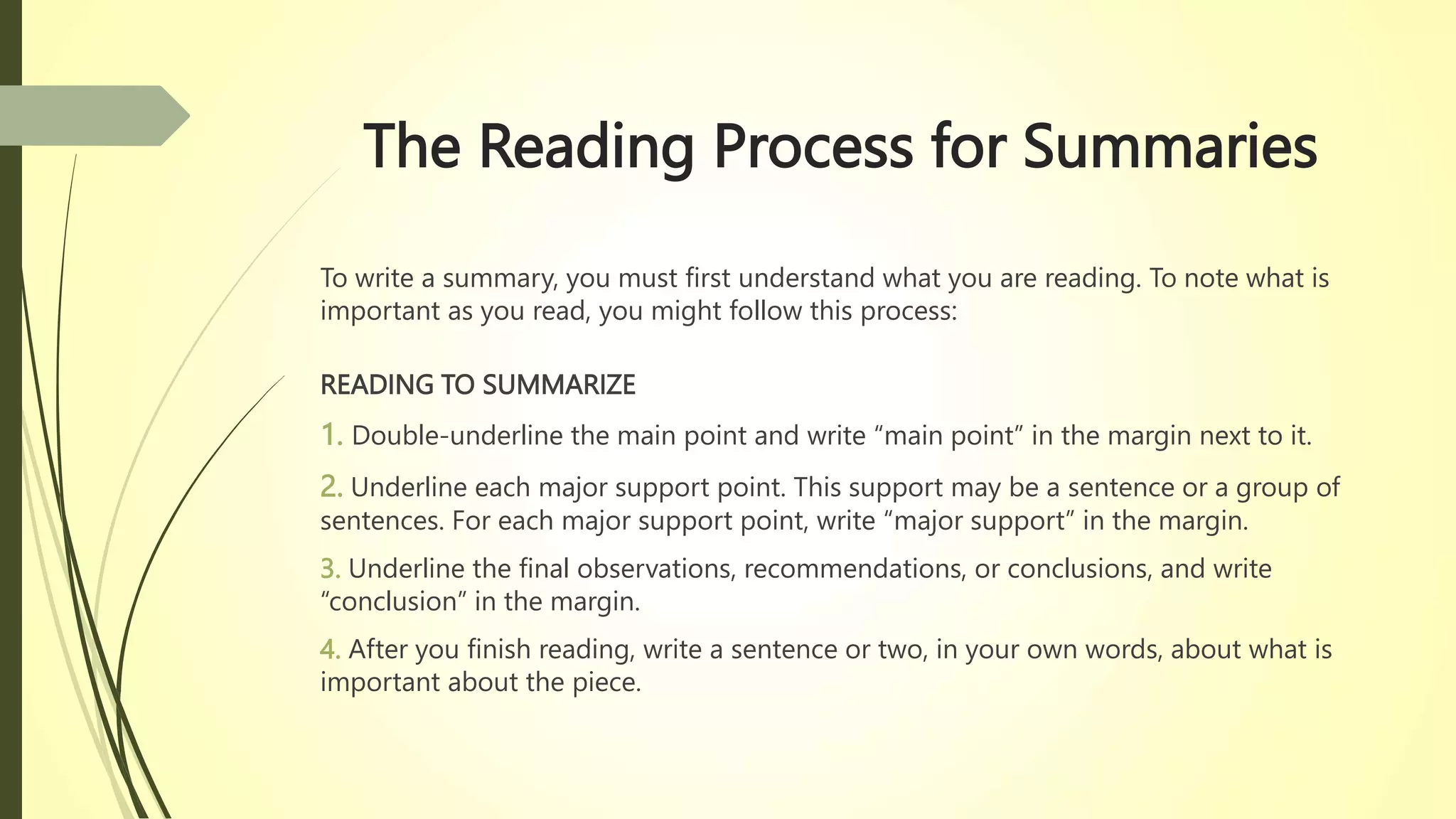 The Reading Process for Summaries

To write a summary, you must first understand what you are reading. To note what is important as you read, you might follow this process:

READING TO SUMMARIZE

1. Double-underline the main point and write “main point” in the margin next to it.

2. Underline each major support point. This support may be a sentence or a group of sentences. For each major support point, write “major support” in the margin.

3. Underline the final observations, recommendations, or conclusions, and write “conclusion” in the margin.

4. After you finish reading, write a sentence or two, in your own words, about what is important about the piece.